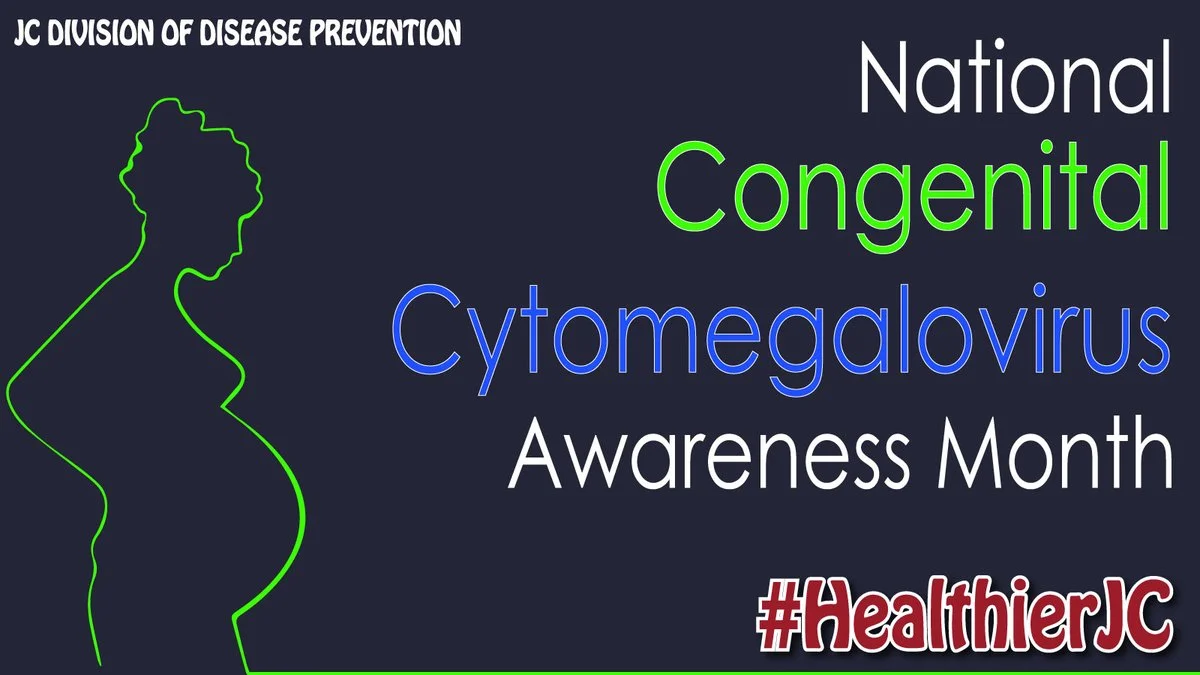 JC DIVISION OF DISEASE PREVENTION

National Congenital Cytomegalovirus Awareness Month

#HealthierJC